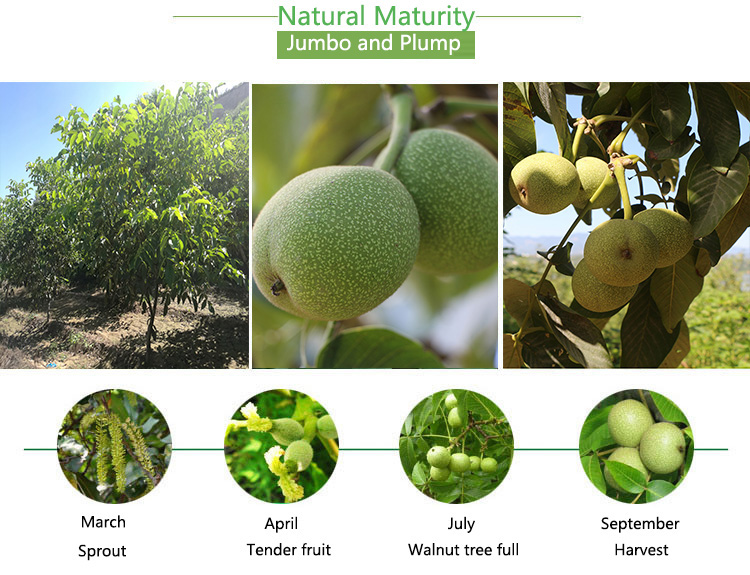 Natural Maturity

Jumbo and Plump

March
Sprout

April
Tender fruit

July
Walnut tree full

September
Harvest